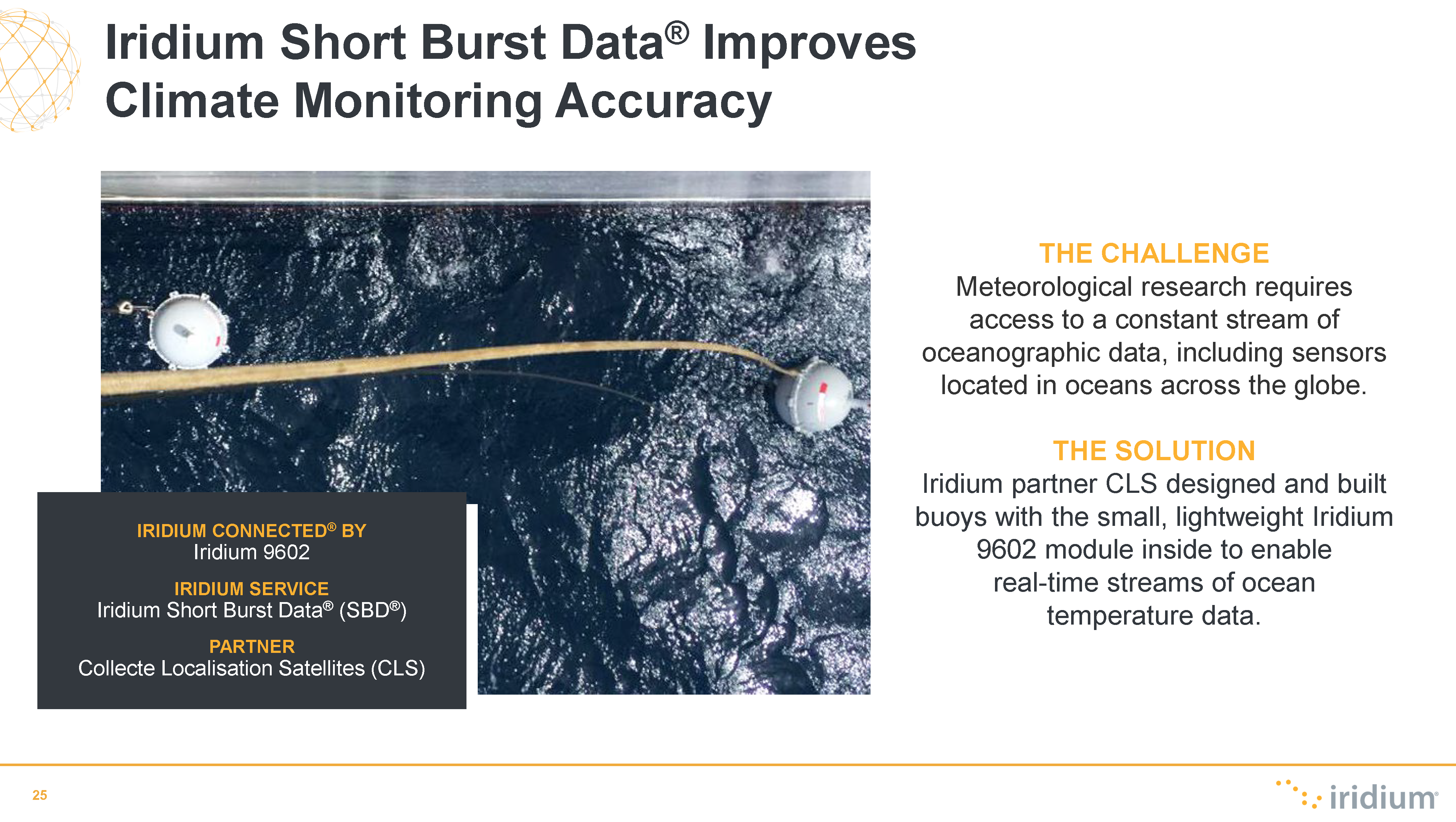 Iridium Short Burst Data® Improves Climate Monitoring Accuracy

IRIDIUM CONNECTED® BY
Iridium 9602

IRIDIUM SERVICE
Iridium Short Burst Data® (SBD®)

PARTNER
Collecte Localisation Satellites (CLS)

THE CHALLENGE
Meteorological research requires access to a constant stream of oceanographic data, including sensors located in oceans across the globe.

THE SOLUTION
Iridium partner CLS designed and built buoys with the small, lightweight Iridium 9602 module inside to enable real-time streams of ocean temperature data.

25

iridium®